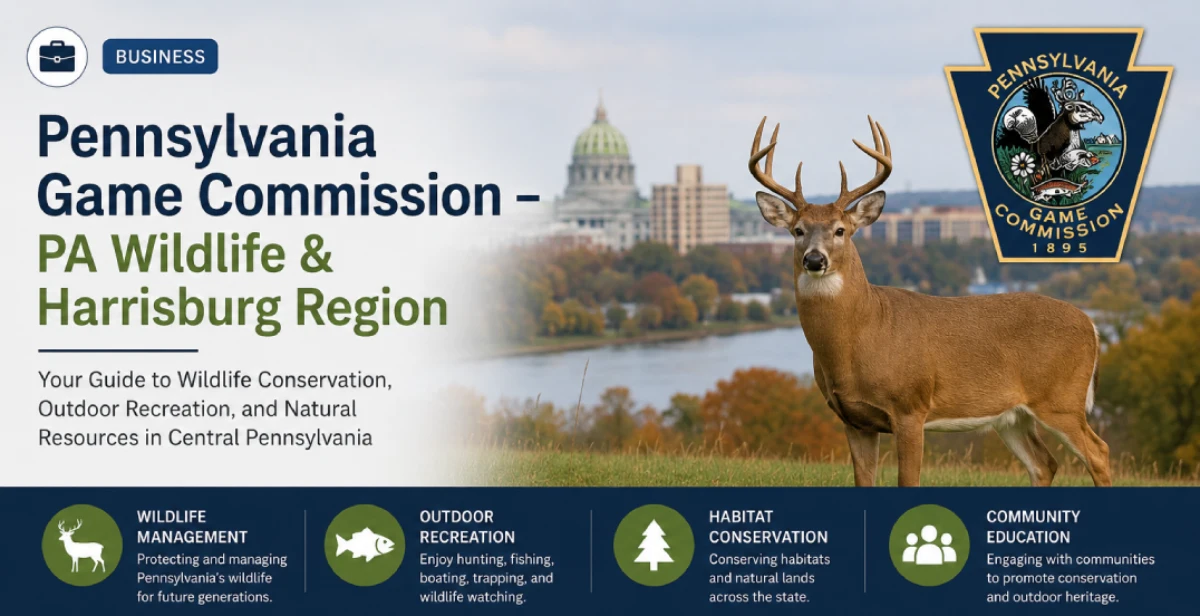 BUSINESS

Pennsylvania Game Commission – PA Wildlife & Harrisburg Region

Your Guide to Wildlife Conservation, Outdoor Recreation, and Natural Resources in Central Pennsylvania

PENNSYLVANIA GAME COMMISSION 1895

WILDLIFE MANAGEMENT
Protecting and managing Pennsylvania's wildlife for future generations.

OUTDOOR RECREATION
Enjoy hunting, fishing, boating, trapping, and wildlife watching.

HABITAT CONSERVATION
Conserving habitats and natural lands across the state.

COMMUNITY EDUCATION
Engaging with communities to promote conservation and outdoor heritage.